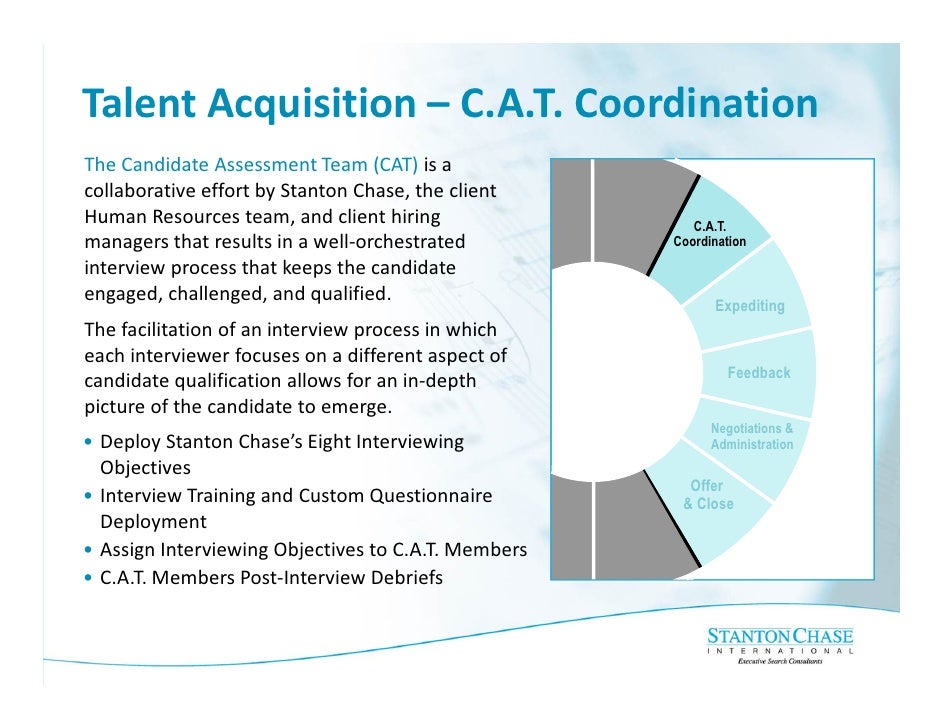 Talent Acquisition – C.A.T. Coordination

The Candidate Assessment Team (CAT) is a collaborative effort by Stanton Chase, the client Human Resources team, and client hiring managers that results in a well-orchestrated interview process that keeps the candidate engaged, challenged, and qualified.

The facilitation of an interview process in which each interviewer focuses on a different aspect of candidate qualification allows for an in-depth picture of the candidate to emerge.

• Deploy Stanton Chase's Eight Interviewing Objectives
• Interview Training and Custom Questionnaire Deployment
• Assign Interviewing Objectives to C.A.T. Members
• C.A.T. Members Post-Interview Debriefs

C.A.T. Coordination

Expediting

Feedback

Negotiations & Administration

Offer & Close

STANTON CHASE
INTERNATIONAL
Executive Search Consultants